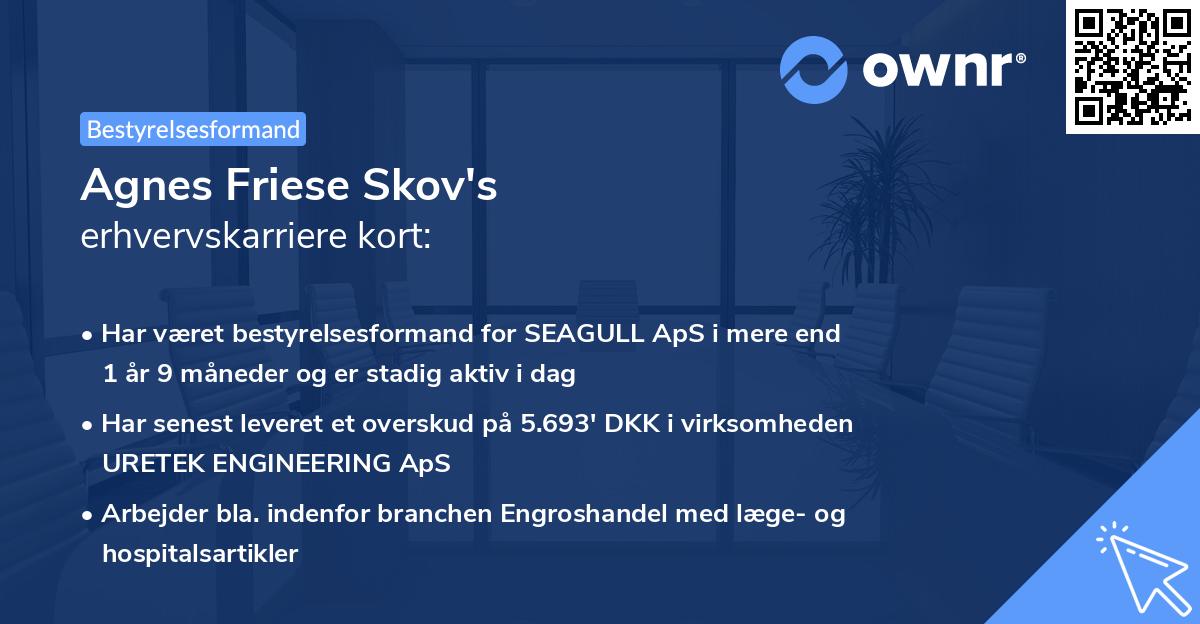 ownr®

Bestyrelsesformand

Agnes Friese Skov's
erhvervskarriere kort:

• Har været bestyrelsesformand for SEAGULL ApS i mere end 1 år 9 måneder og er stadig aktiv i dag

• Har senest leveret et overskud på 5.693' DKK i virksomheden URETEK ENGINEERING ApS

• Arbejder bla. indenfor branchen Engroshandel med læge- og hospitalsartikler